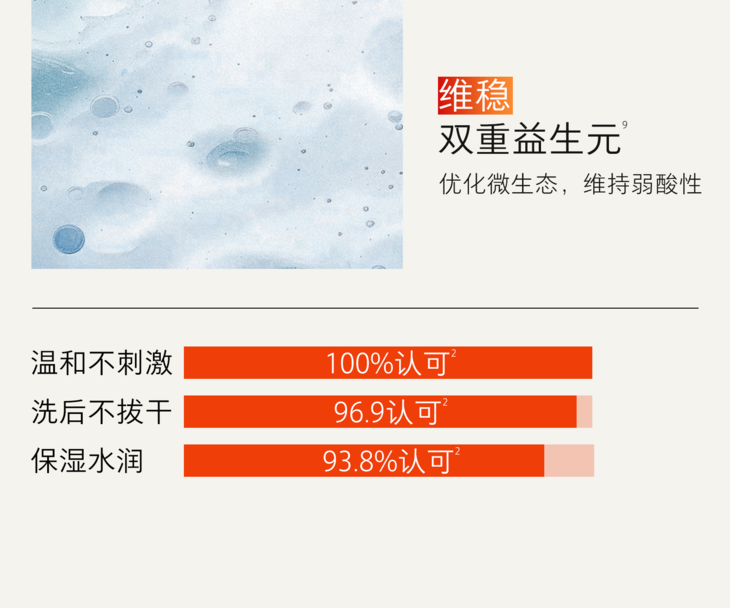 维稳
双重益生元$^9$
优化微生态，维持弱酸性

温和不刺激 100%认可$^2$
洗后不拔干 96.9认可$^2$
保湿水润 93.8%认可$^2$